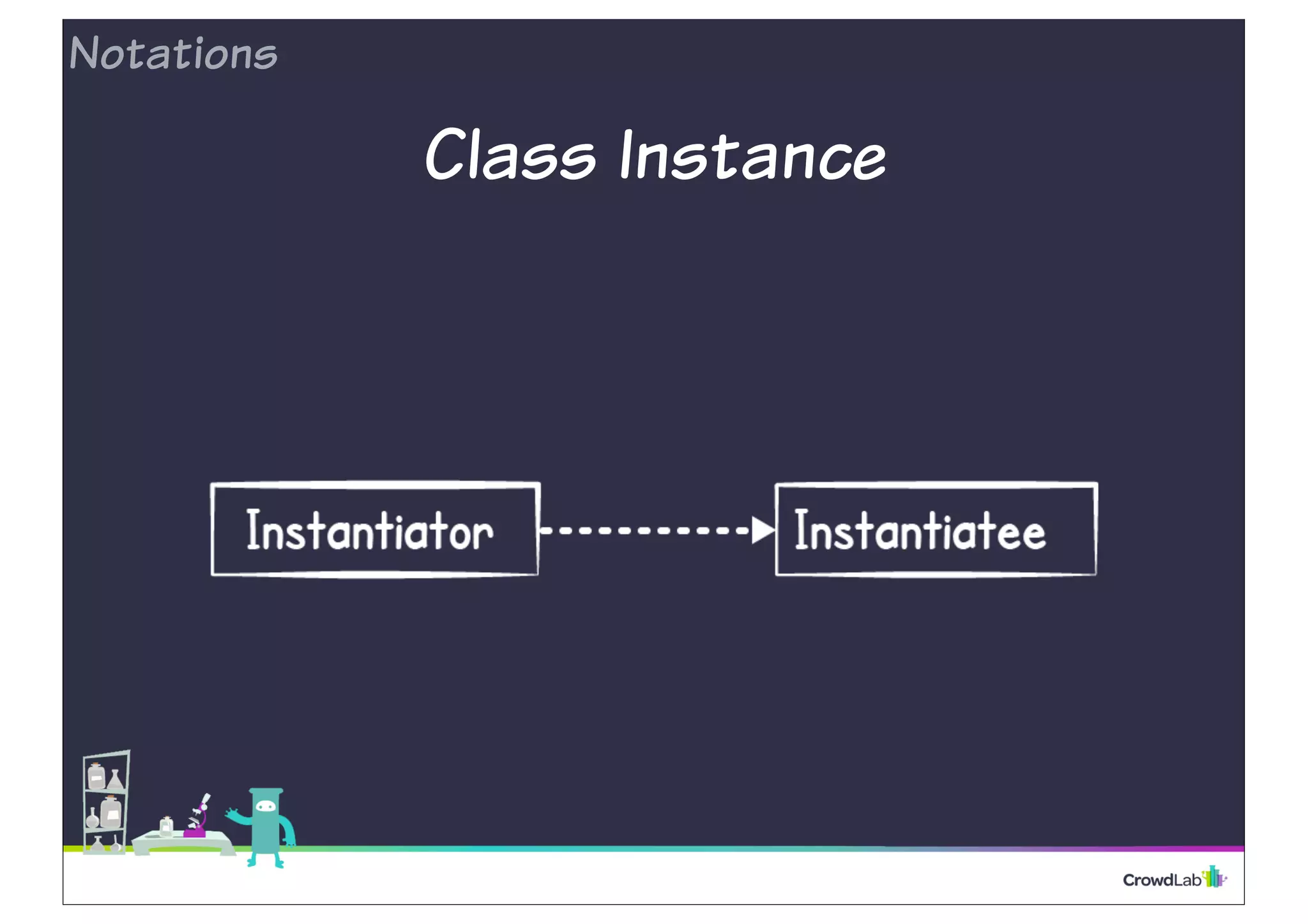 Notations

Class Instance

Instantiator

Instantiatee

CrowdLab